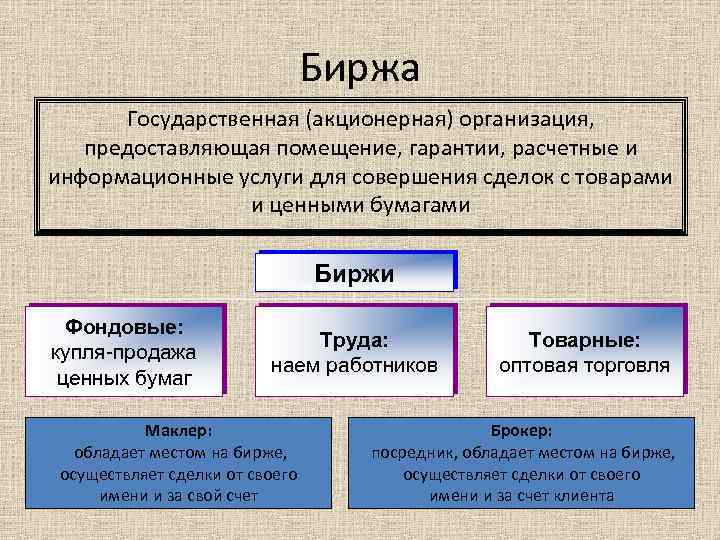 Биржа

Государственная (акционерная) организация, предоставляющая помещение, гарантии, расчетные и информационные услуги для совершения сделок с товарами и ценными бумагами

Биржи

Фондовые:
купля-продажа ценных бумаг

Труда:
наем работников

Товарные:
оптовая торговля

Маклер:
обладает местом на бирже, осуществляет сделки от своего имени и за свой счет

Брокер:
посредник, обладает местом на бирже, осуществляет сделки от своего имени и за счет клиента